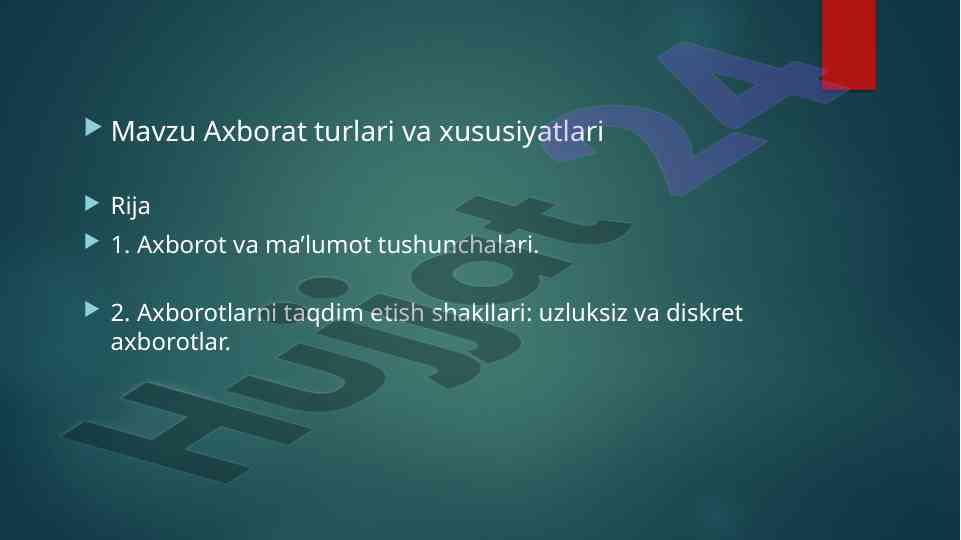 Mavzu Axborat turlari va xususiyatlari

Rija

1. Axborot va ma’lumot tushunchalari.

2. Axborotlarni taqdim etish shakllari: uzluksiz va diskret axborotlar.

Hujjat 24